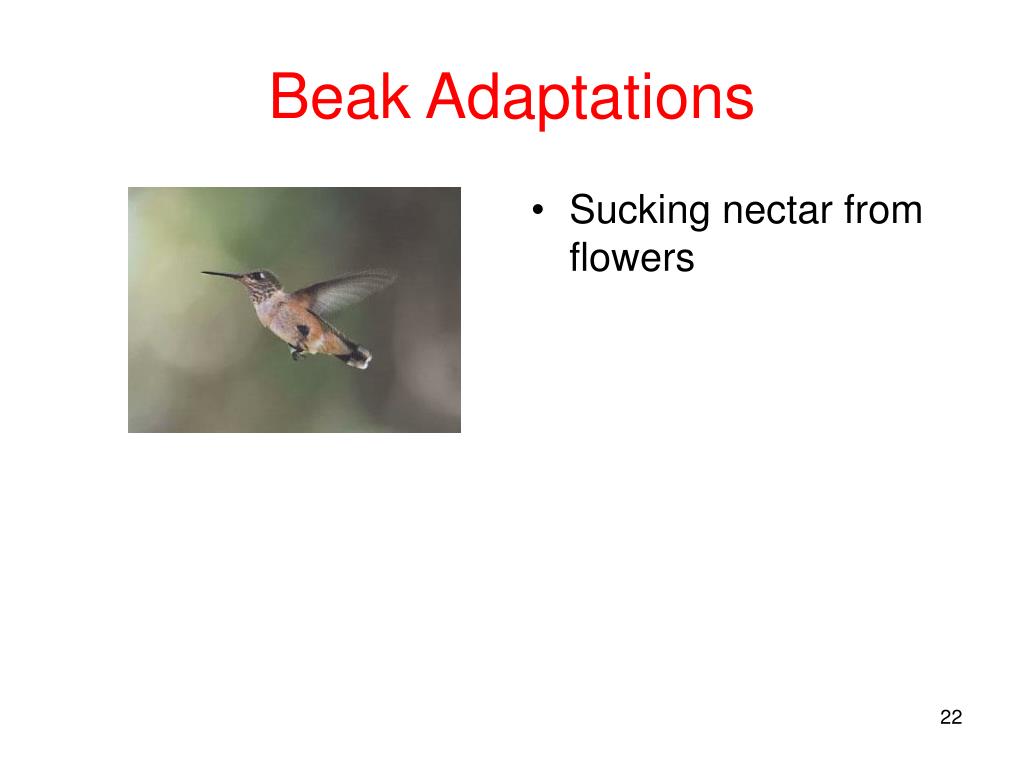 Beak Adaptations

• Sucking nectar from flowers

22